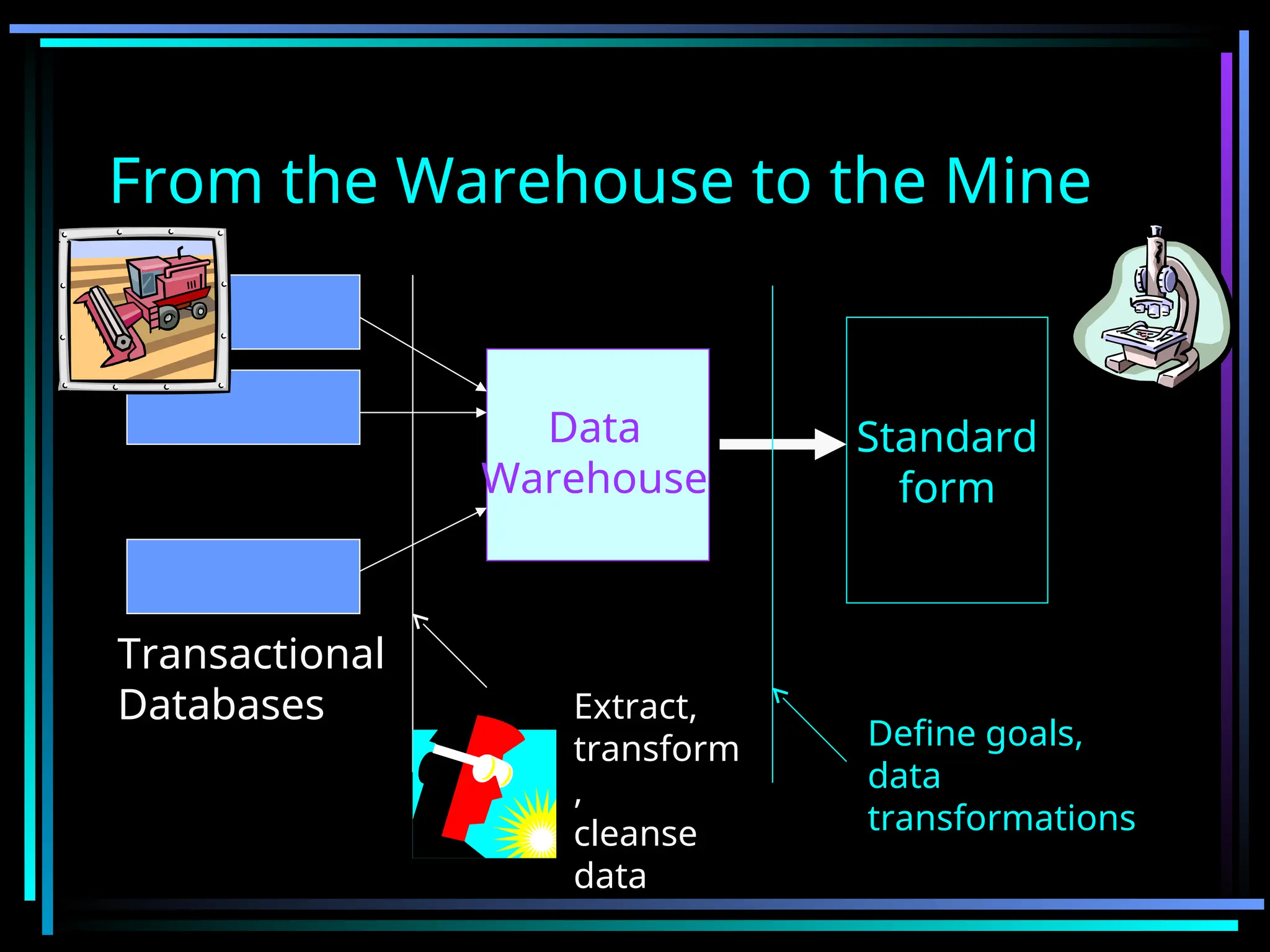 From the Warehouse to the Mine

Data Warehouse

Standard form

Transactional Databases

Extract, transform
,
cleanse data

Define goals, data transformations